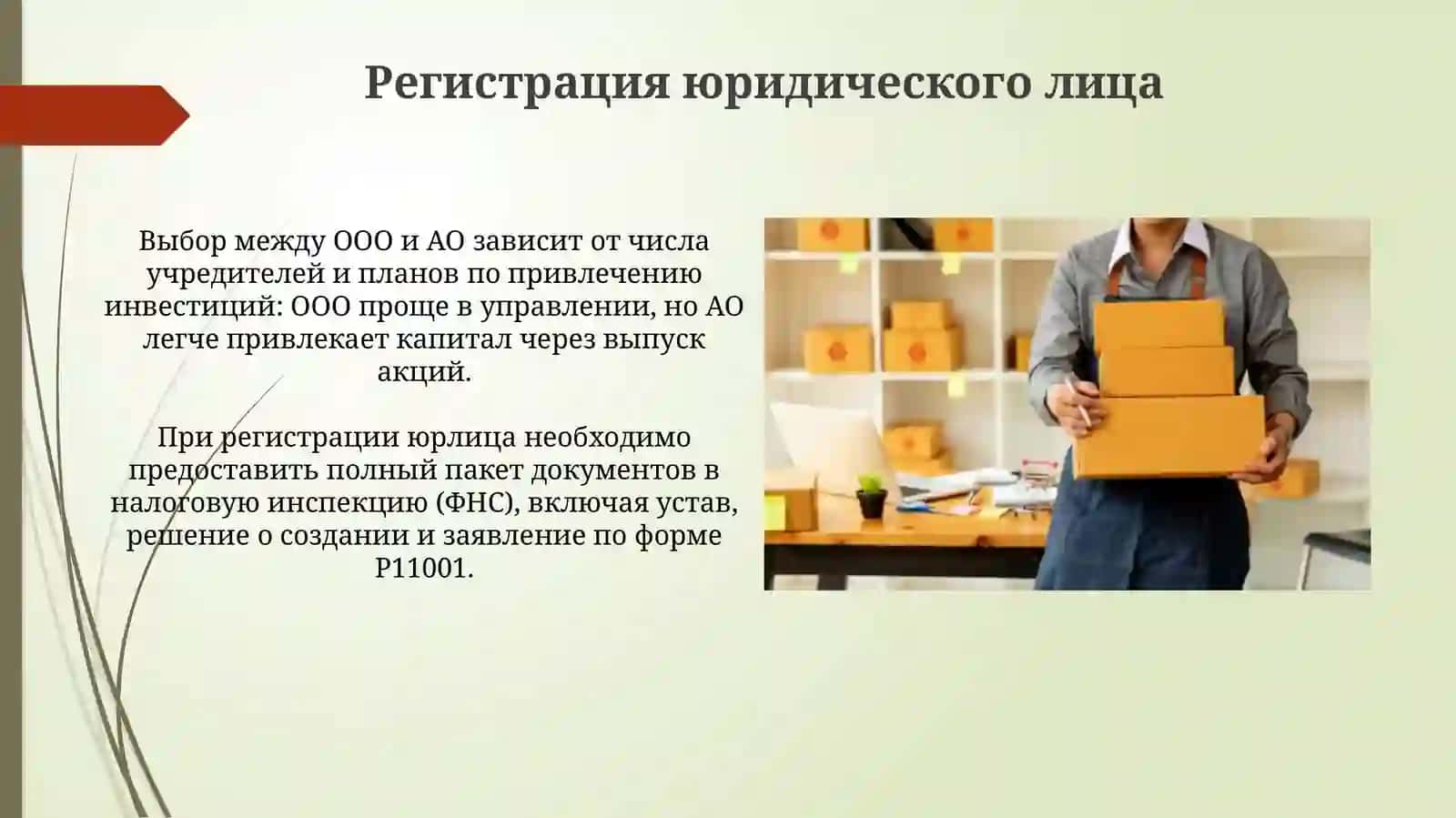 Регистрация юридического лица

Выбор между ООО и АО зависит от числа учредителей и планов по привлечению инвестиций: ООО проще в управлении, но АО легче привлекает капитал через выпуск акций.

При регистрации юрлица необходимо предоставить полный пакет документов в налоговую инспекцию (ФНС), включая устав, решение о создании и заявление по форме Р11001.